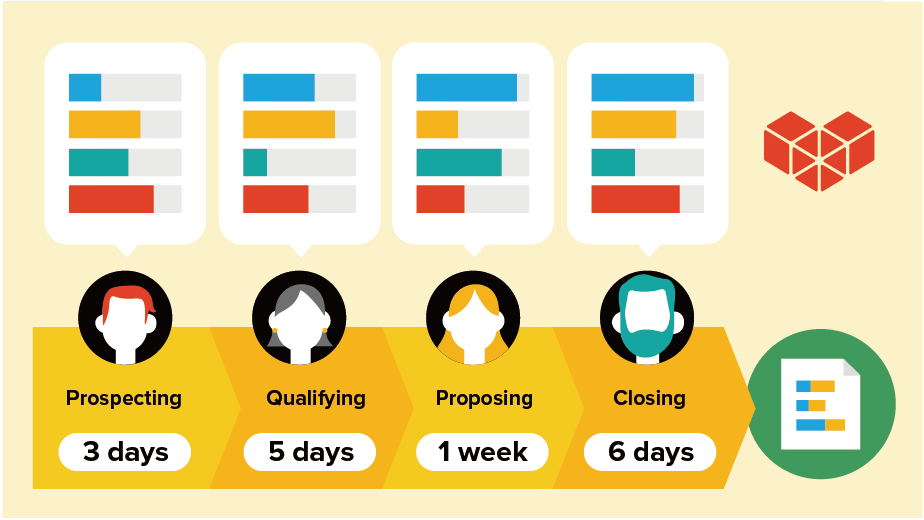 Prospecting
3 days

Qualifying
5 days

Proposing
1 week

Closing
6 days